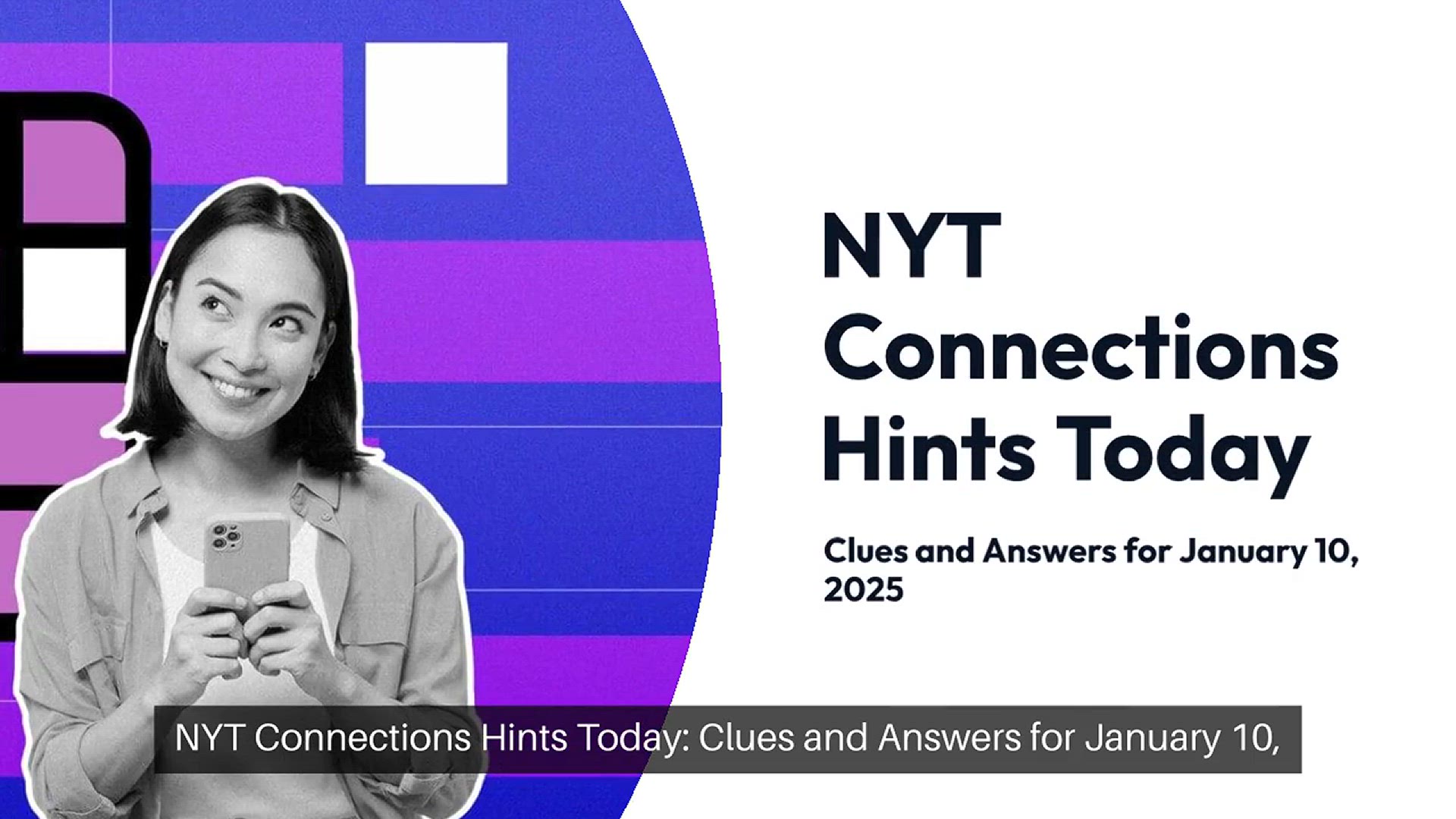 NYT Connections Hints Today

Clues and Answers for January 10, 2025

NYT Connections Hints Today: Clues and Answers for January 10,